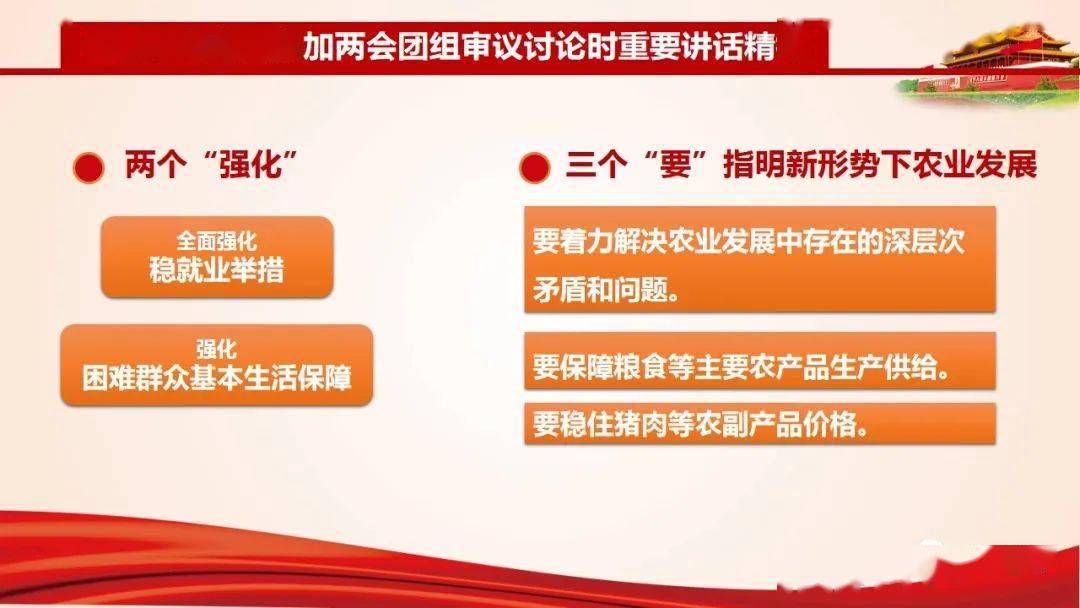 加两会团组审议讨论时重要讲话精

两个“强化”

全面强化
稳就业举措

强化
困难群众基本生活保障

三个“要”指明新形势下农业发展

要着力解决农业发展中存在的深层次矛盾和问题。

要保障粮食等主要农产品生产供给。

要稳住猪肉等农副产品价格。